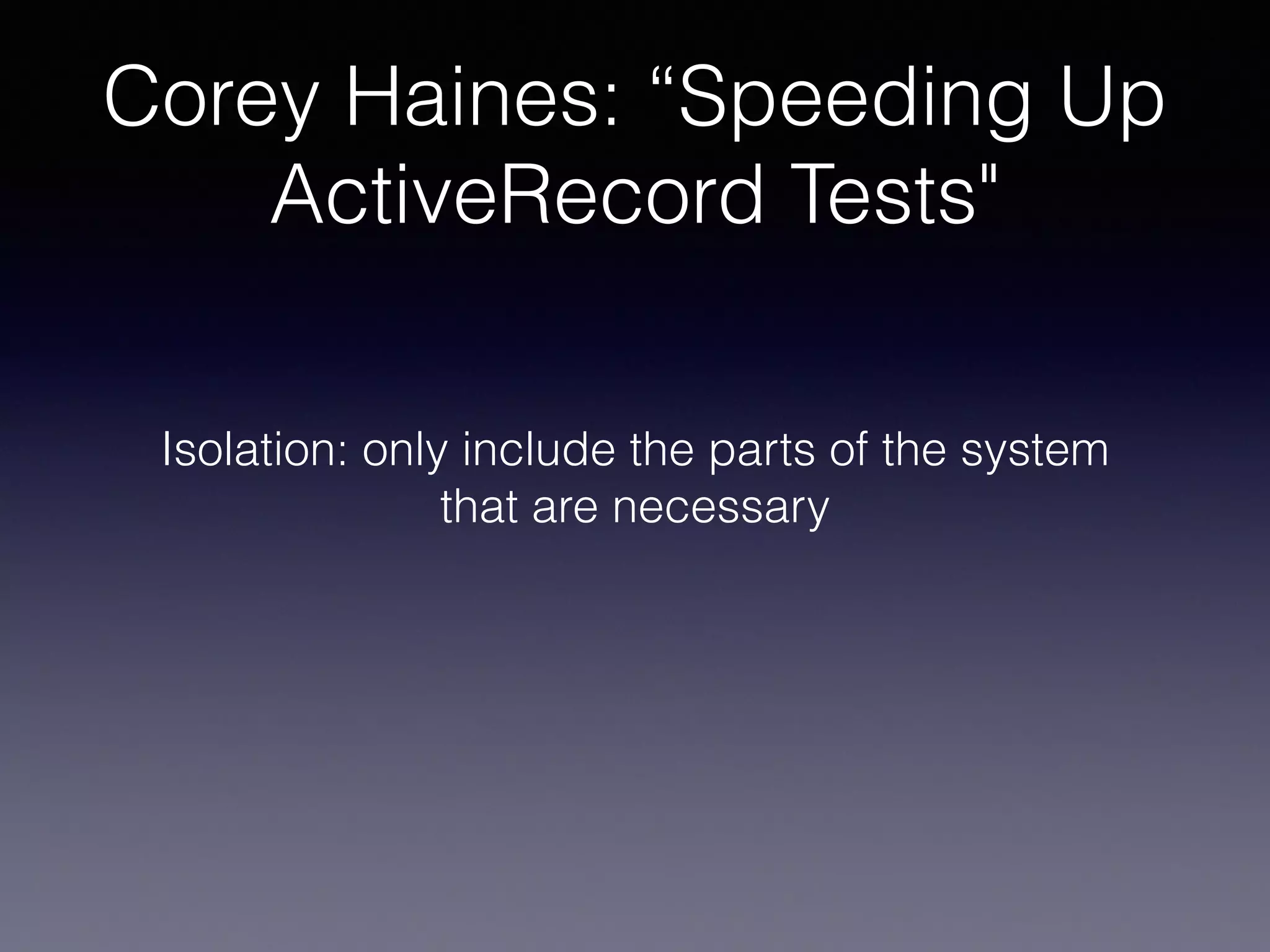 Corey Haines: “Speeding Up ActiveRecord Tests"

Isolation: only include the parts of the system that are necessary